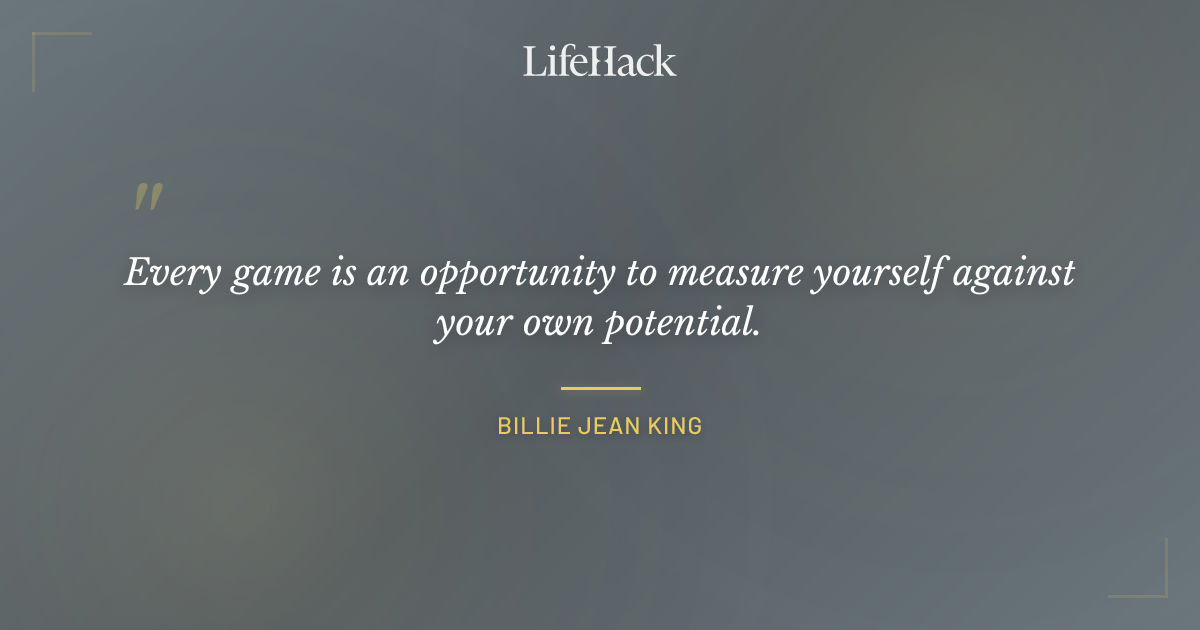 LifeHack

"

Every game is an opportunity to measure yourself against your own potential.

BILLIE JEAN KING